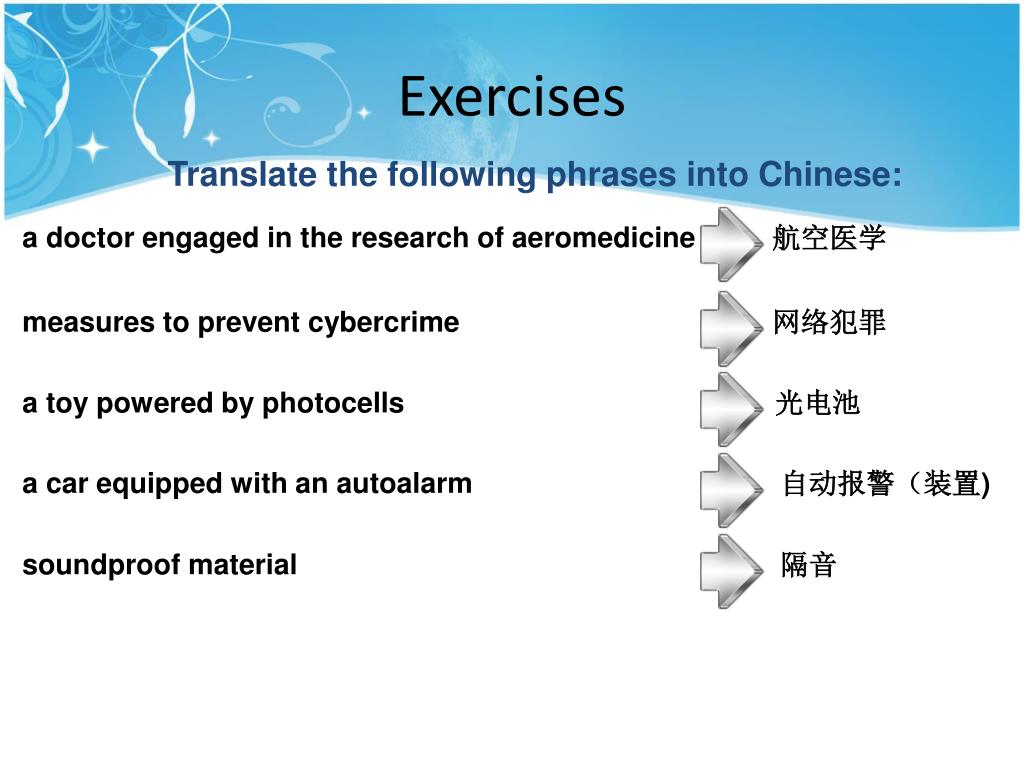 Exercises

Translate the following phrases into Chinese:

a doctor engaged in the research of aeromedicine 航空医学

measures to prevent cybercrime 网络犯罪

a toy powered by photocells 光电池

a car equipped with an autoalarm 自动报警（装置)

soundproof material 隔音